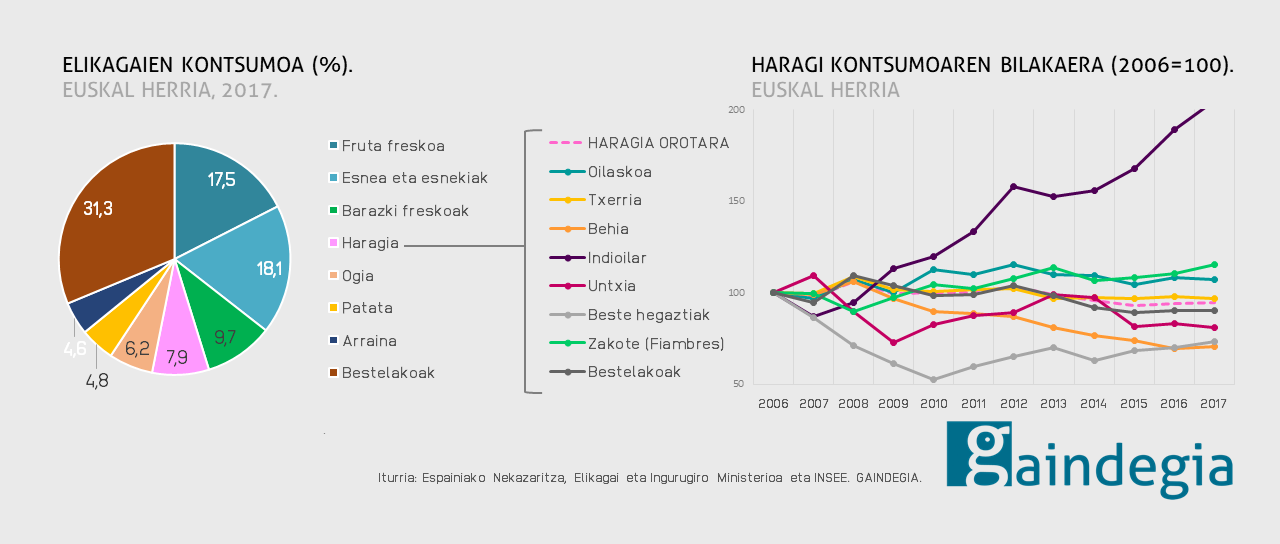 ELIKAGAIEN KONTSUMOA (%).
EUSKAL HERRIA, 2017.

17,5
18,1
9,7
7,9
6,2
4,8
4,6
31,3

Fruta freskoa
Esnea eta esnekiak
Barazki freskoak
Haragia
Ogia
Patata
Arraina
Bestelakoak

HARAGI KONTSUMOAREN BILAKAERA (2006=100).
EUSKAL HERRIA

HARAGIA OROTARA
Oilaskoa
Txerria
Behia
Indioilar
Untxia
Beste hegaztiak
Zakote (Fiambres)
Bestelakoak

200
150
100
50

2006 2007 2008 2009 2010 2011 2012 2013 2014 2015 2016 2017

Iturria: Espainiako Nekazaritza, Elikagai eta Ingurugiro Ministerioa eta INSEE. GAINDEGIA.

gaindegia